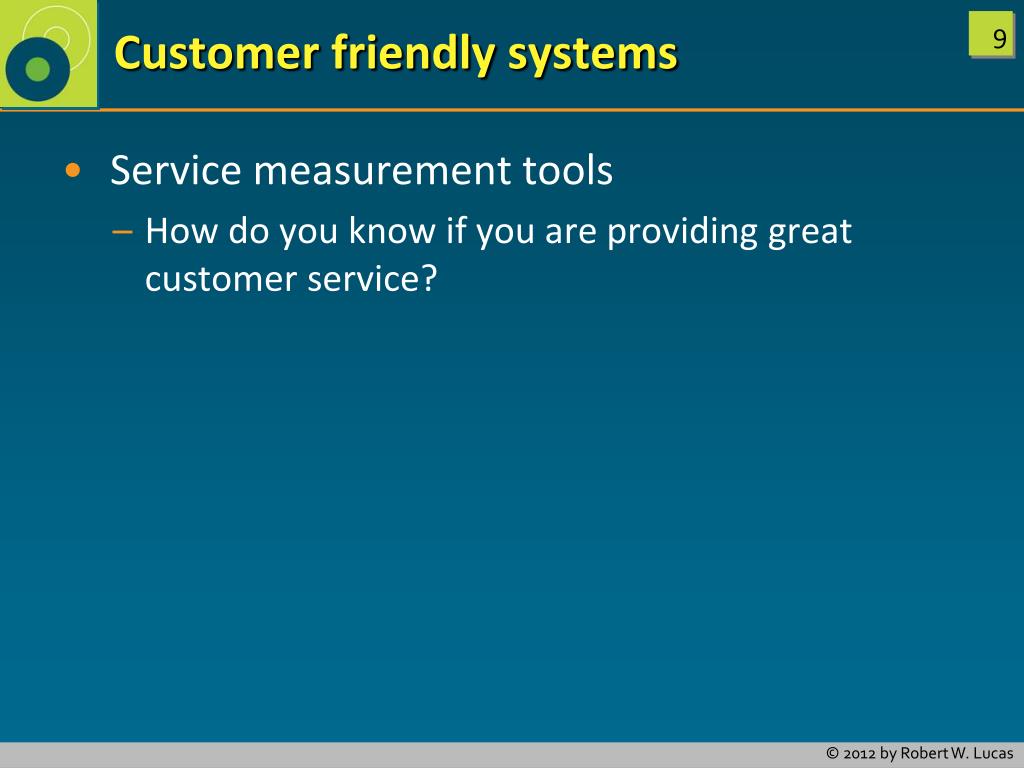 Customer friendly systems

9

• Service measurement tools
– How do you know if you are providing great customer service?

© 2012 by Robert W. Lucas